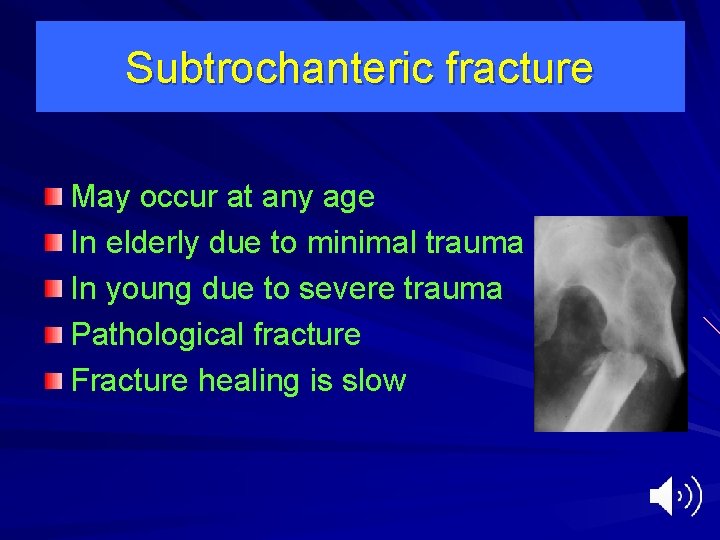 Subtrochanteric fracture

May occur at any age
In elderly due to minimal trauma
In young due to severe trauma
Pathological fracture
Fracture healing is slow